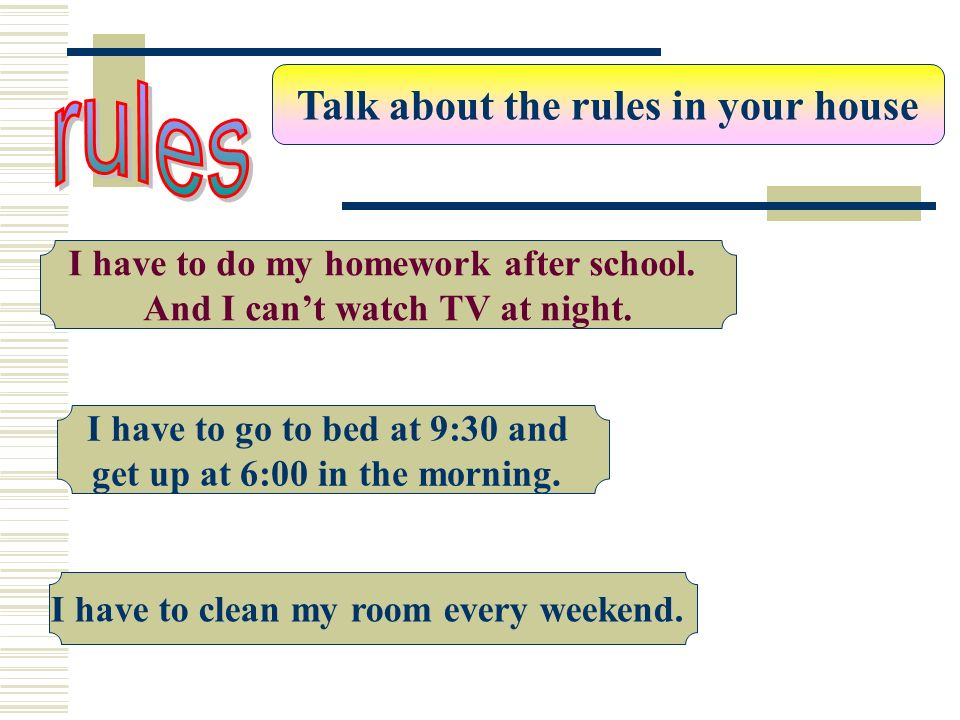 rules

Talk about the rules in your house

I have to do my homework after school. And I can’t watch TV at night.

I have to go to bed at 9:30 and get up at 6:00 in the morning.

I have to clean my room every weekend.